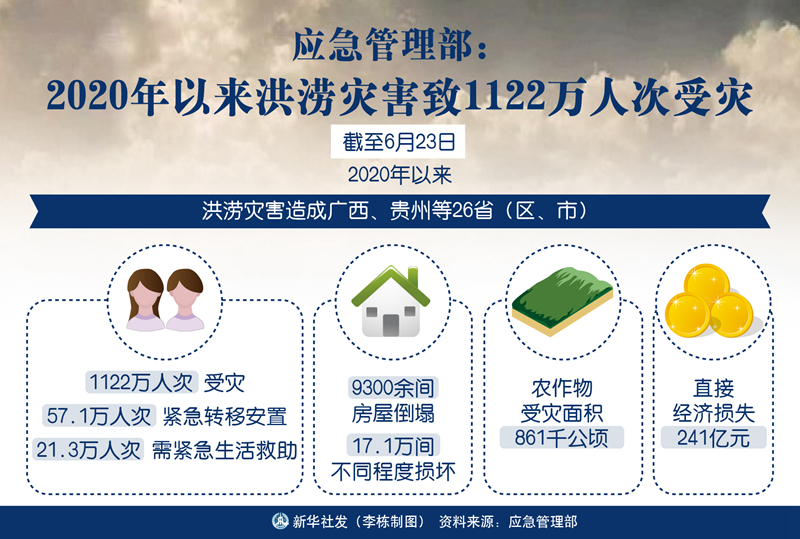 应急管理部：
2020年以来洪涝灾害致1122万人次受灾

截至6月23日

2020年以来

洪涝灾害造成广西、贵州等26省（区、市）

1122万人次 受灾
57.1万人次 紧急转移安置
21.3万人次 需紧急生活救助

9300余间
房屋倒塌
17.1万间
不同程度损坏

农作物
受灾面积
861千公顷

直接
经济损失
241亿元

新华社发（李栋制图） 资料来源：应急管理部